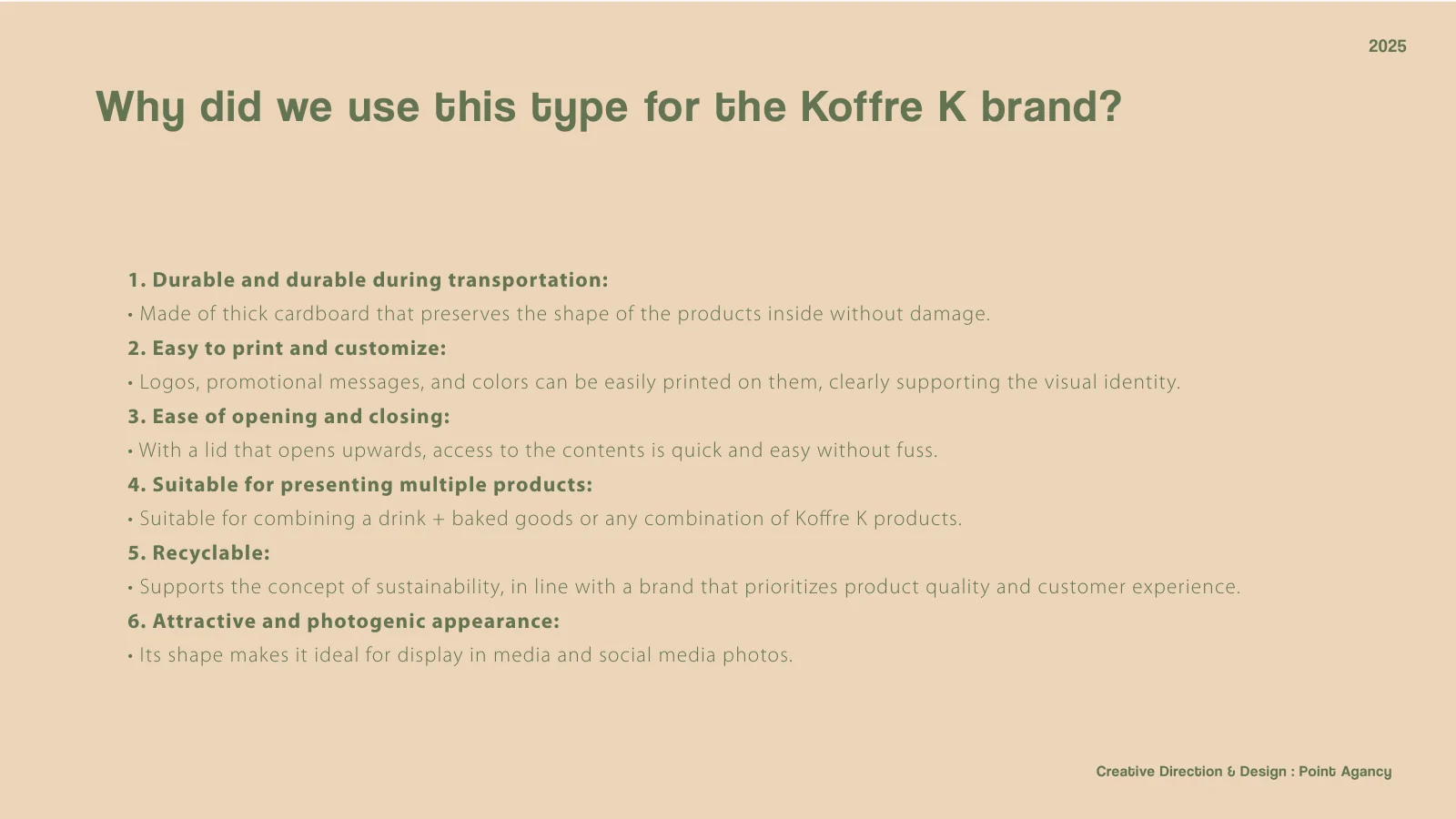 2025

Why did we use this type for the Koffre K brand?

1. Durable and durable during transportation:
• Made of thick cardboard that preserves the shape of the products inside without damage.
2. Easy to print and customize:
• Logos, promotional messages, and colors can be easily printed on them, clearly supporting the visual identity.
3. Ease of opening and closing:
• With a lid that opens upwards, access to the contents is quick and easy without fuss.
4. Suitable for presenting multiple products:
• Suitable for combining a drink + baked goods or any combination of Koffre K products.
5. Recyclable:
• Supports the concept of sustainability, in line with a brand that prioritizes product quality and customer experience.
6. Attractive and photogenic appearance:
• Its shape makes it ideal for display in media and social media photos.

Creative Direction & Design : Point Agancy